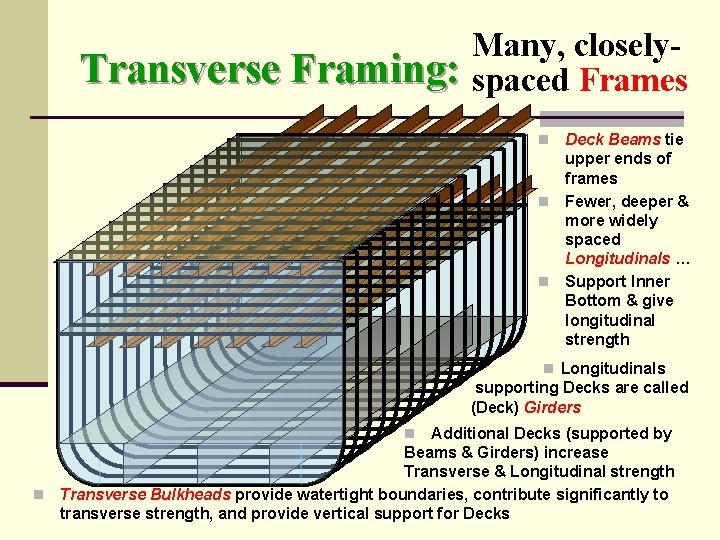 Transverse Framing: Many, closely-spaced Frames

Deck Beams tie upper ends of frames

Fewer, deeper & more widely spaced Longitudinals …

Support Inner Bottom & give longitudinal strength

Longitudinals supporting Decks are called (Deck) Girders

Additional Decks (supported by Beams & Girders) increase Transverse & Longitudinal strength

Transverse Bulkheads provide watertight boundaries, contribute significantly to transverse strength, and provide vertical support for Decks